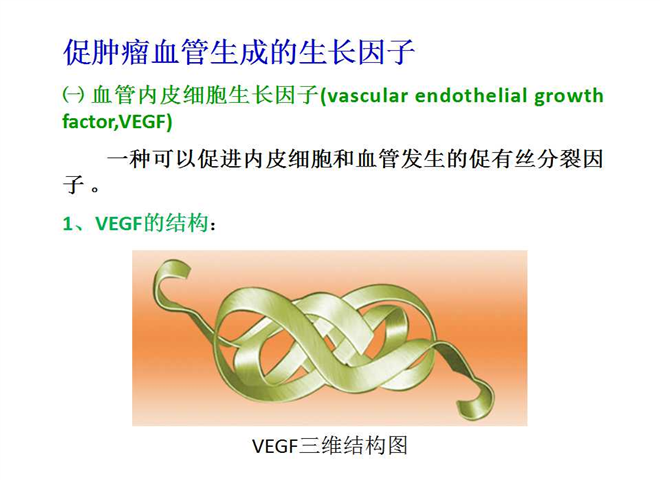 促肿瘤血管生成的生长因子

㈠ 血管内皮细胞生长因子(vascular endothelial growth factor,VEGF)

一种可以促进内皮细胞和血管发生的促有丝分裂因子 。

1、VEGF的结构：

VEGF三维结构图